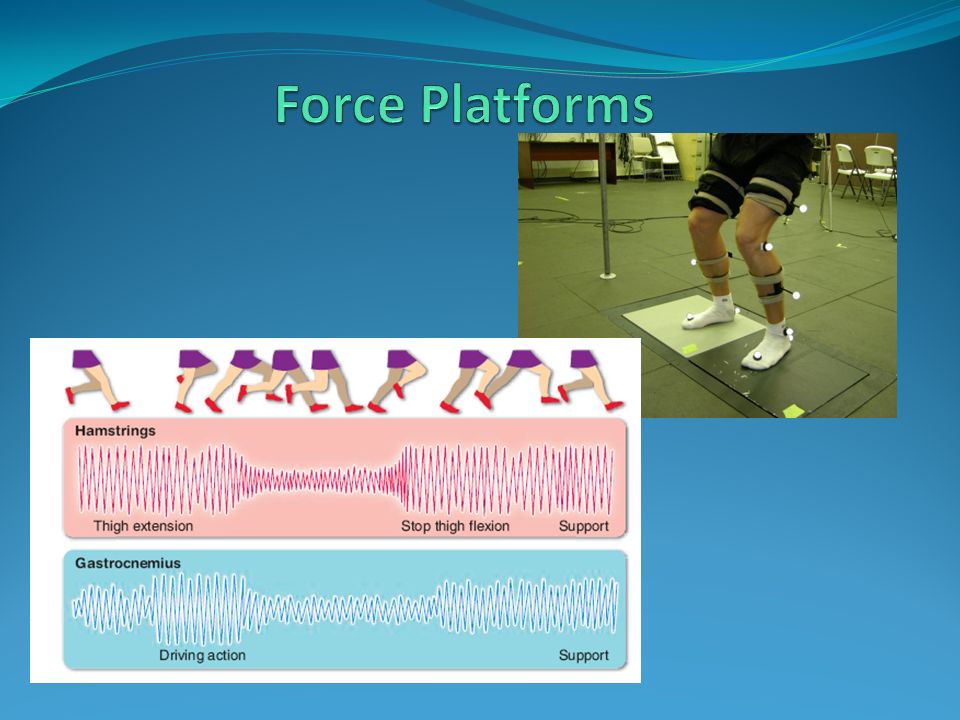 Force Platforms

Hamstrings

Thigh extension

Stop thigh flexion

Support

Gastrocnemius

Driving action

Support